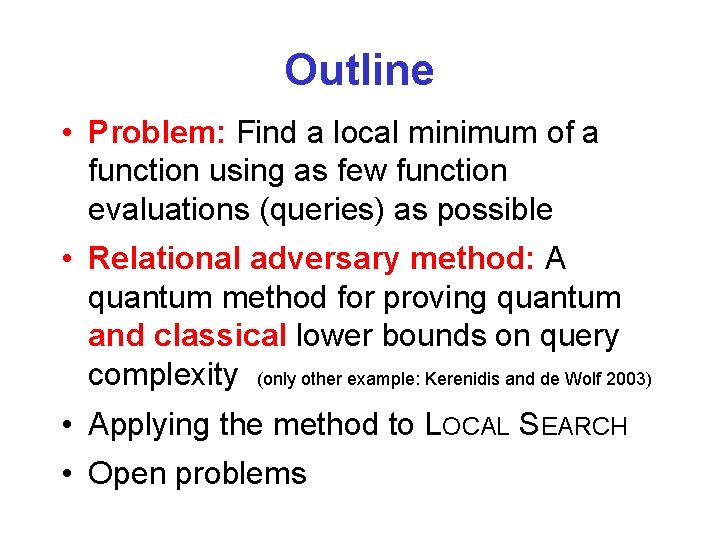 Outline

• Problem: Find a local minimum of a function using as few function evaluations (queries) as possible

• Relational adversary method: A quantum method for proving quantum and classical lower bounds on query complexity (only other example: Kerenidis and de Wolf 2003)

• Applying the method to LOCAL SEARCH

• Open problems